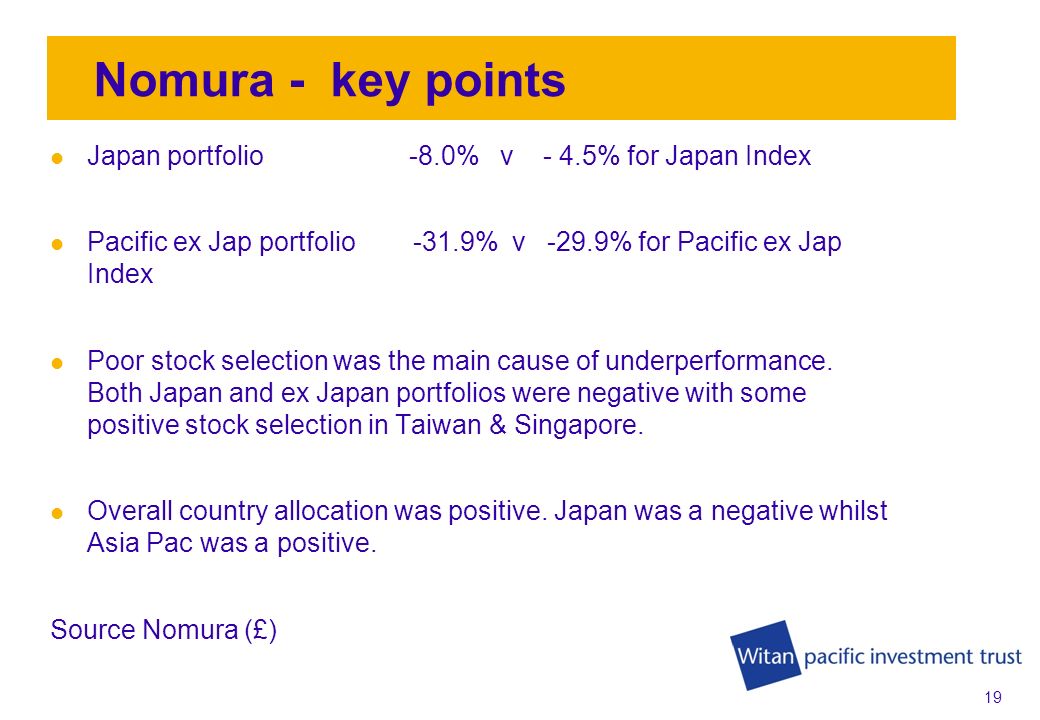 Nomura - key points

Japan portfolio -8.0% v - 4.5% for Japan Index

Pacific ex Jap portfolio -31.9% v -29.9% for Pacific ex Jap Index

Poor stock selection was the main cause of underperformance. Both Japan and ex Japan portfolios were negative with some positive stock selection in Taiwan & Singapore.

Overall country allocation was positive. Japan was a negative whilst Asia Pac was a positive.

Source Nomura (£)

Witan pacific investment trust

19